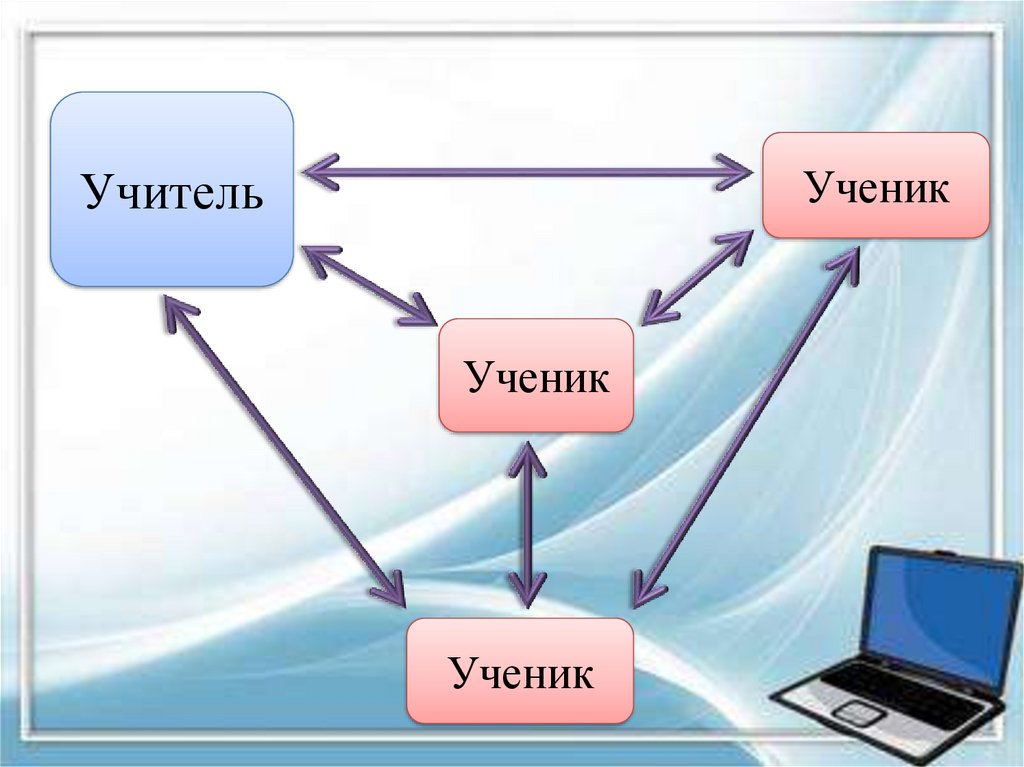 Учитель

Ученик

Ученик

Ученик